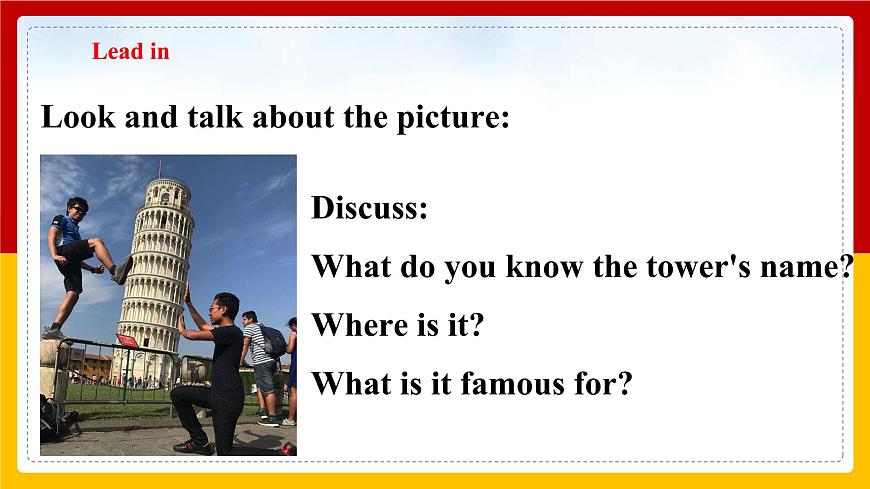 Lead in

Look and talk about the picture:

Discuss:

What do you know the tower's name?

Where is it?

What is it famous for?